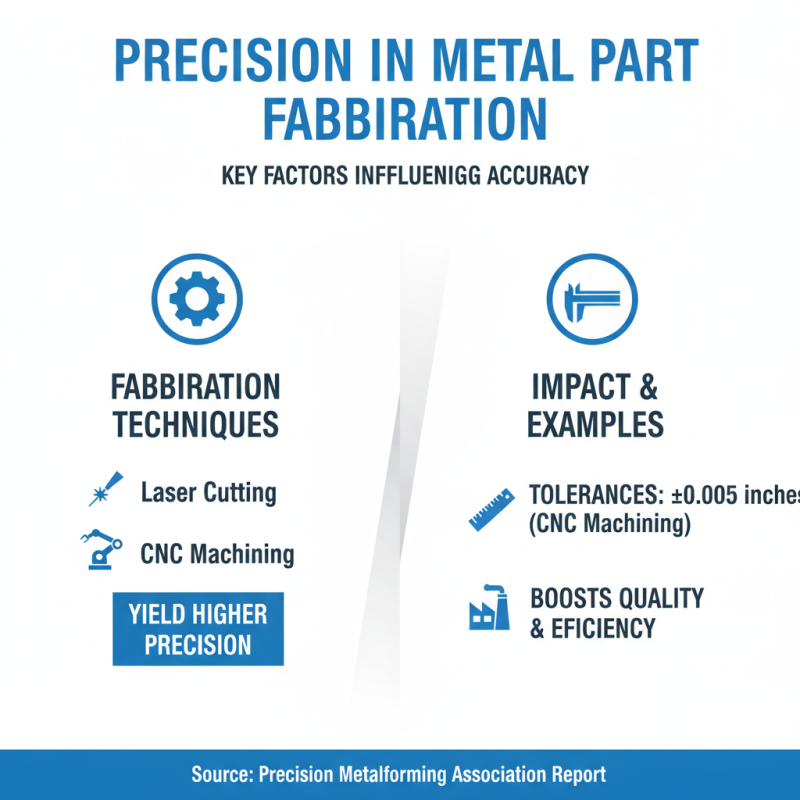 PRECISION IN METAL PART FABBIRATION

KEY FACTORS INFFLUENIGG ACCURACY

FABBIRATION TECHNIQUES

Laser Cutting

CNC Machining

YIELD HIGHER PRECISION

IMPACT & EXAMPLES

TOLERANCES: ±0.005 inches (CNC Machining)

BOOSTS QUALITY & EFICIENCY

Source: Precision Metalforming Association Report